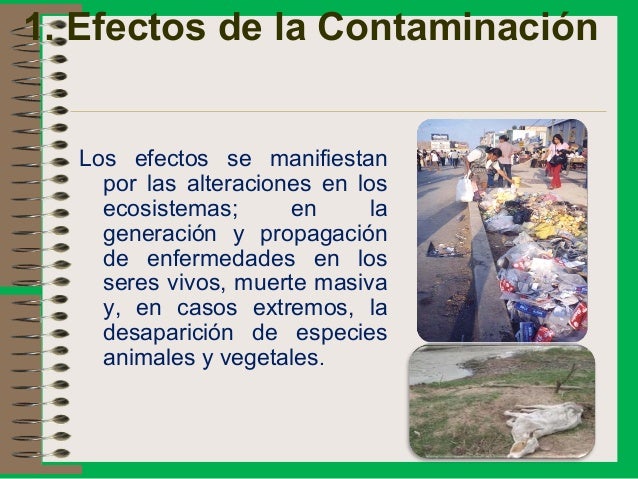 1. Efectos de la Contaminación

Los efectos se manifiestan por las alteraciones en los ecosistemas; en la generación y propagación de enfermedades en los seres vivos, muerte masiva y, en casos extremos, la desaparición de especies animales y vegetales.